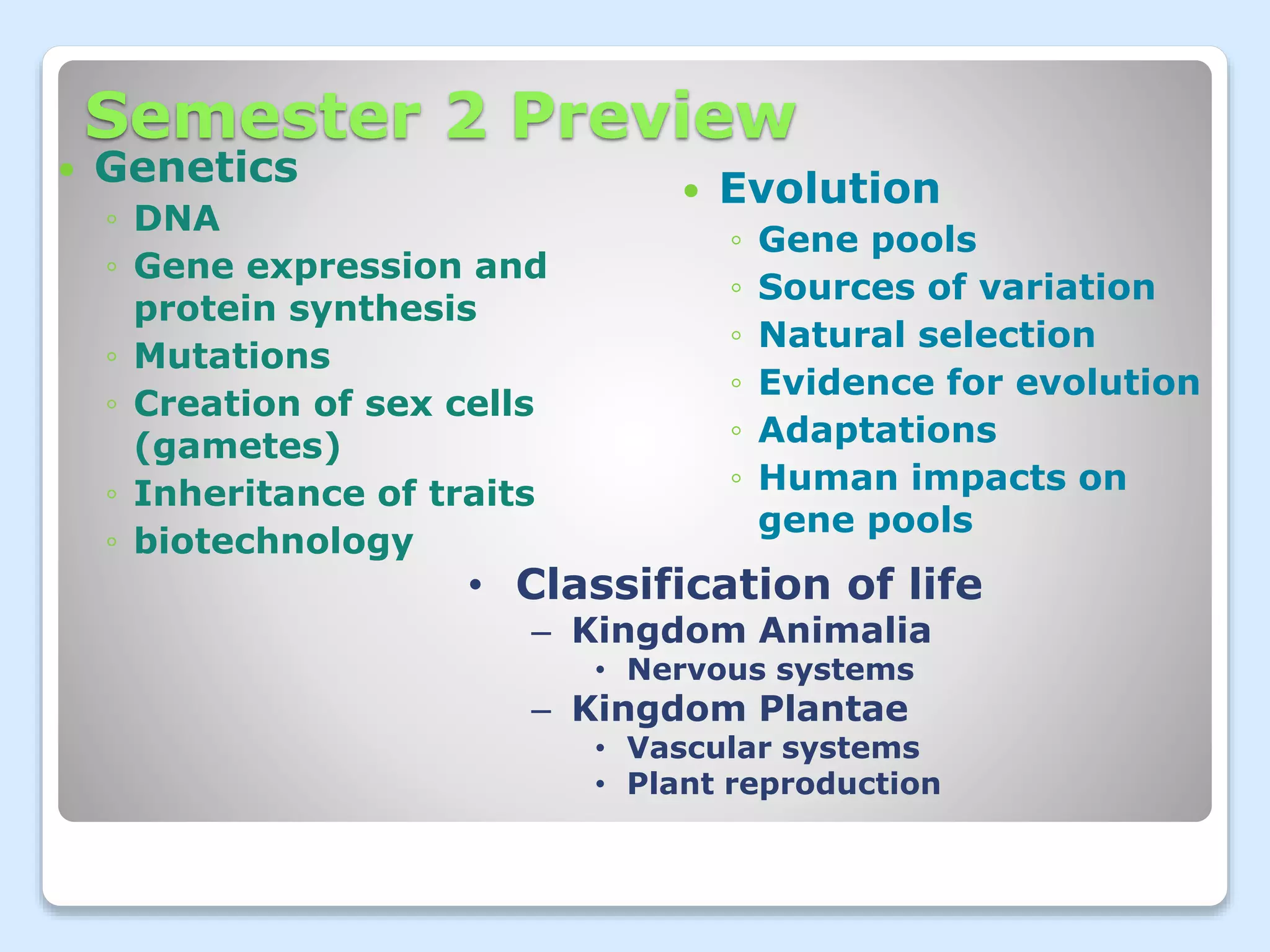 Semester 2 Preview

• Genetics
◦ DNA
◦ Gene expression and protein synthesis
◦ Mutations
◦ Creation of sex cells (gametes)
◦ Inheritance of traits
◦ biotechnology

• Evolution
◦ Gene pools
◦ Sources of variation
◦ Natural selection
◦ Evidence for evolution
◦ Adaptations
◦ Human impacts on gene pools

• Classification of life
– Kingdom Animalia
• Nervous systems
– Kingdom Plantae
• Vascular systems
• Plant reproduction